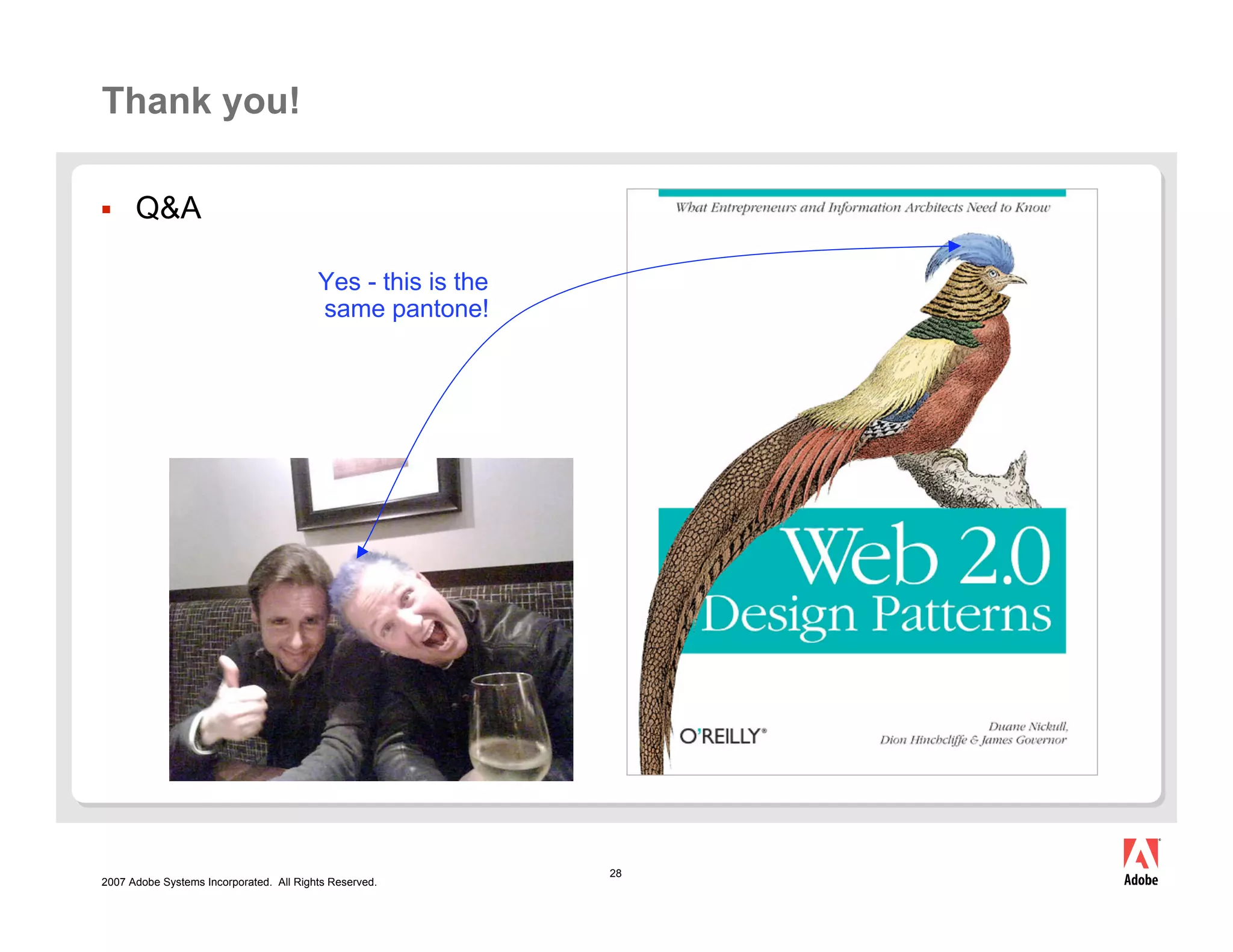 Thank you!

▪ Q&A

Yes - this is the same pantone!

What Entrepreneurs and Information Architects Need to Know

Web 2.0 Design Patterns

O'REILLY®

Duane Nickull, Dion Hinchcliffe & James Governor

2007 Adobe Systems Incorporated. All Rights Reserved.

28

Adobe